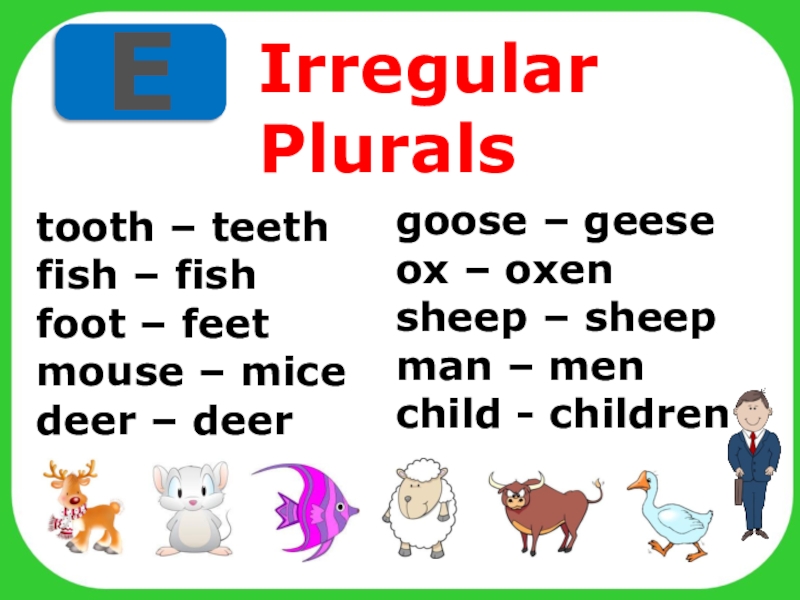 E

Irregular Plurals

tooth – teeth
fish – fish
foot – feet
mouse – mice
deer – deer

goose – geese
ox – oxen
sheep – sheep
man – men
child - children